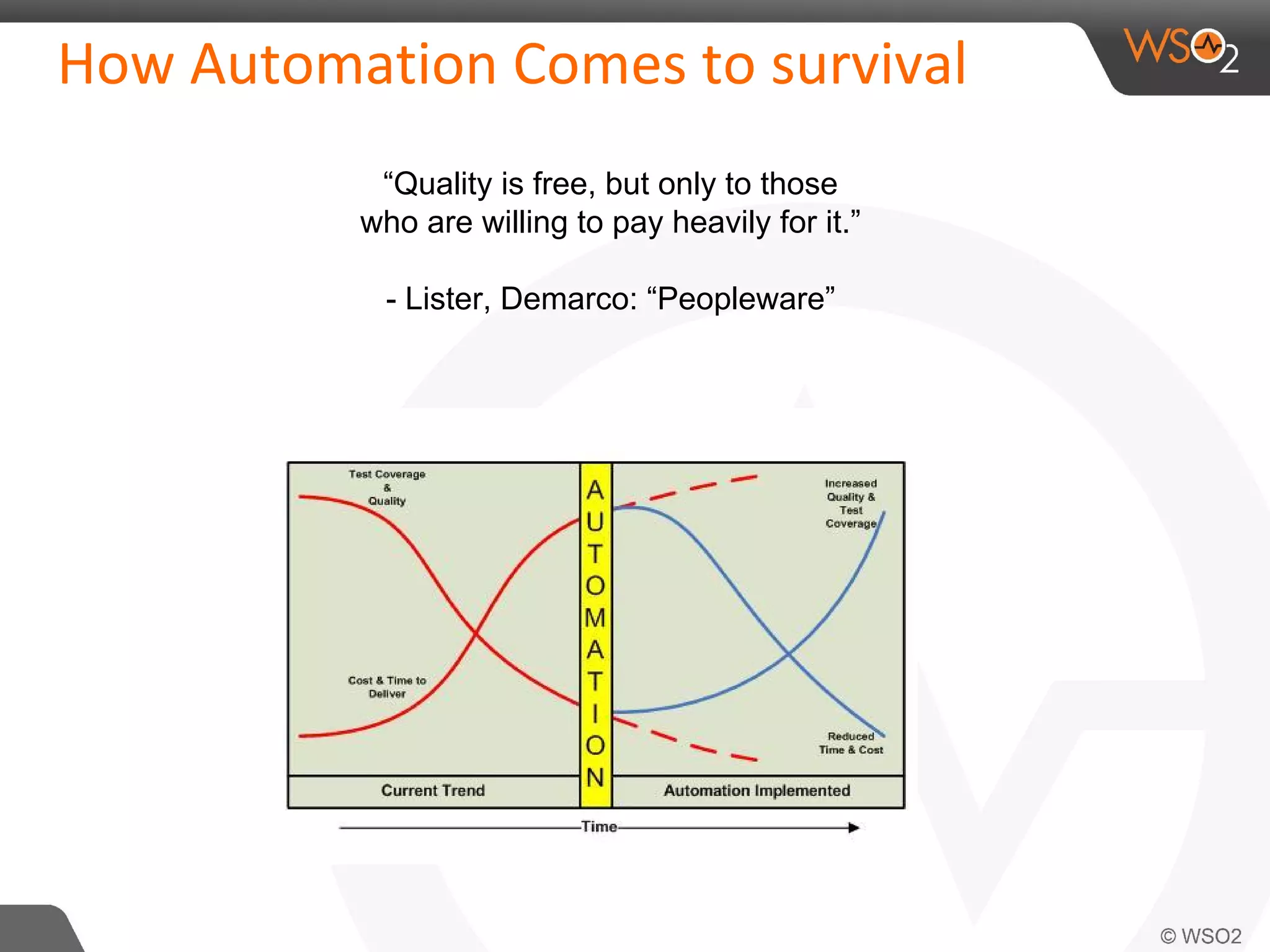 How Automation Comes to survival

WSO2

“Quality is free, but only to those who are willing to pay heavily for it.”

- Lister, Demarco: “Peopleware”

Test Coverage & Quality

Cost & Time to Deliver

AUTOMATION

Increased Quality & Test Coverage

Reduced Time & Cost

Current Trend

Automation Implemented

Time

© WSO2